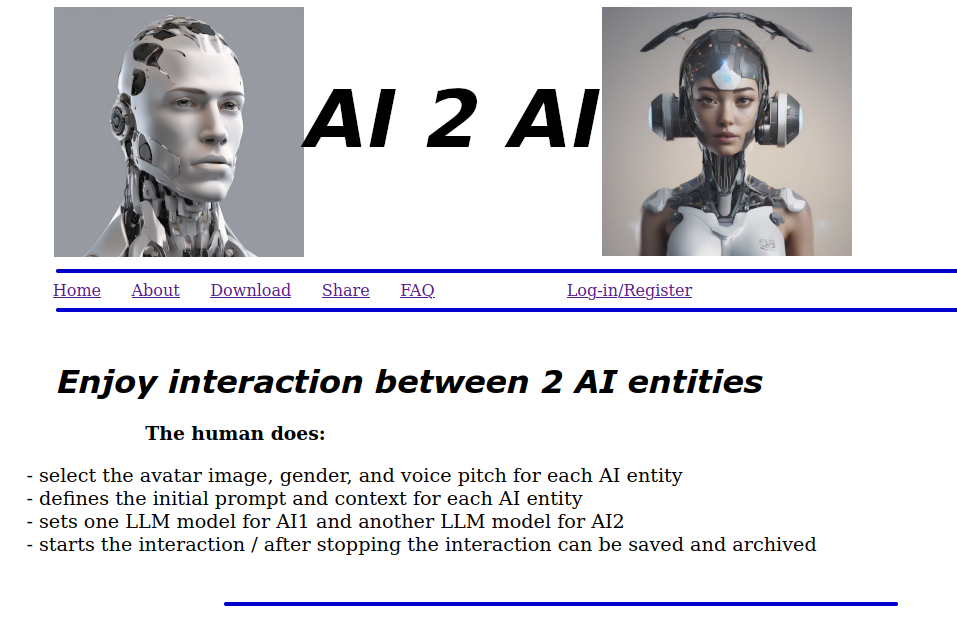 AI 2 AI

Home About Download Share FAQ Log-in/Register

Enjoy interaction between 2 AI entities

The human does:

- select the avatar image, gender, and voice pitch for each AI entity
- defines the initial prompt and context for each AI entity
- sets one LLM model for AI1 and another LLM model for AI2
- starts the interaction / after stopping the interaction can be saved and archived